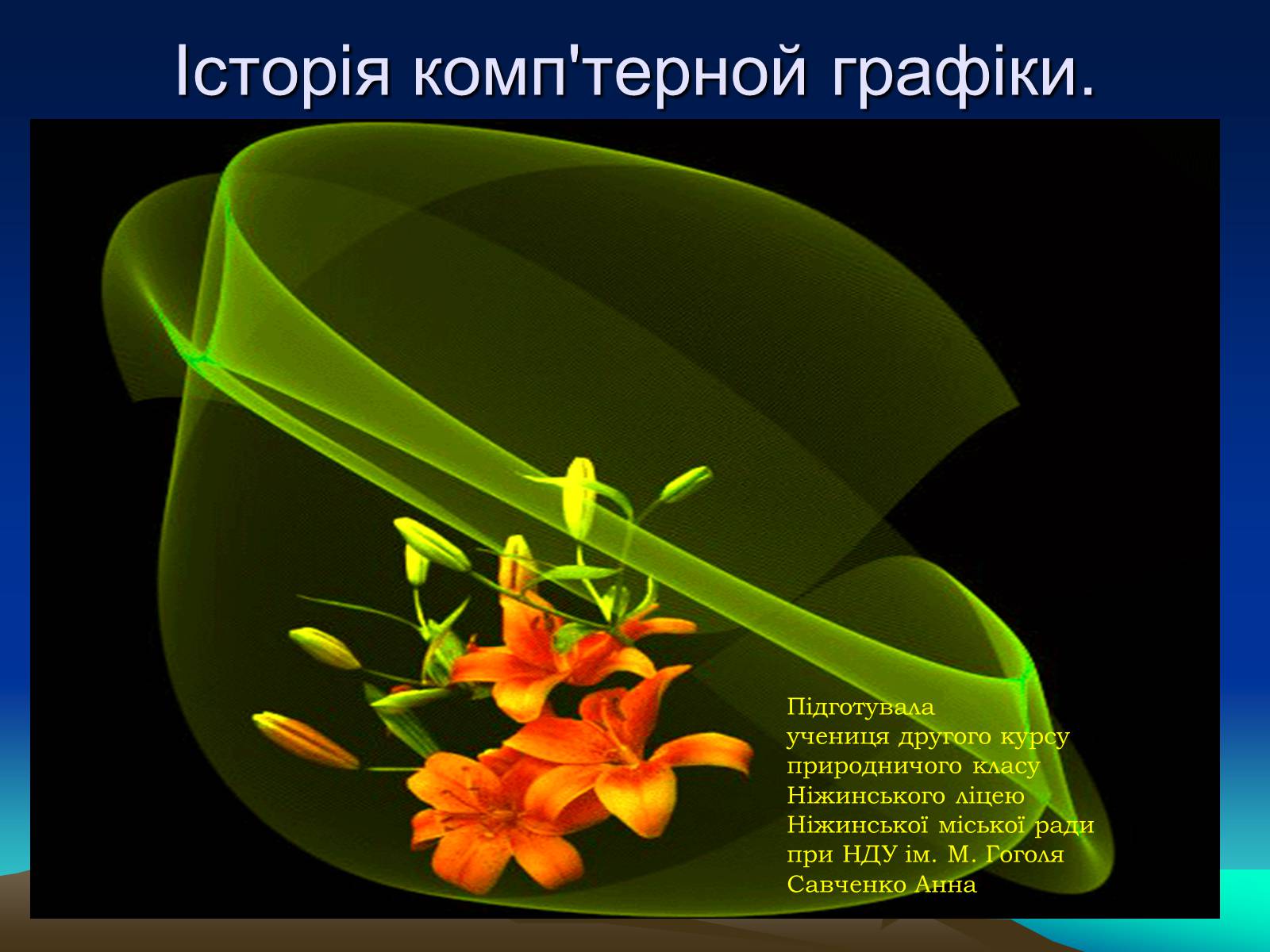 Історія комп'терной графіки.

Підготувала
учениця другого курсу
природничого класу
Ніжинського ліцею
Ніжинської міської ради
при НДУ ім. М. Гоголя
Савченко Анна